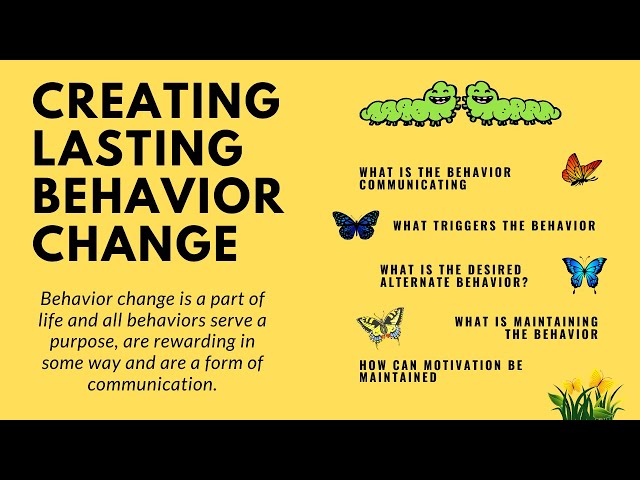 CREATING LASTING BEHAVIOR CHANGE

Behavior change is a part of life and all behaviors serve a purpose, are rewarding in some way and are a form of communication.

WHAT IS THE BEHAVIOR COMMUNICATING

WHAT TRIGGERS THE BEHAVIOR

WHAT IS THE DESIRED ALTERNATE BEHAVIOR?

WHAT IS MAINTAINING THE BEHAVIOR

HOW CAN MOTIVATION BE MAINTAINED